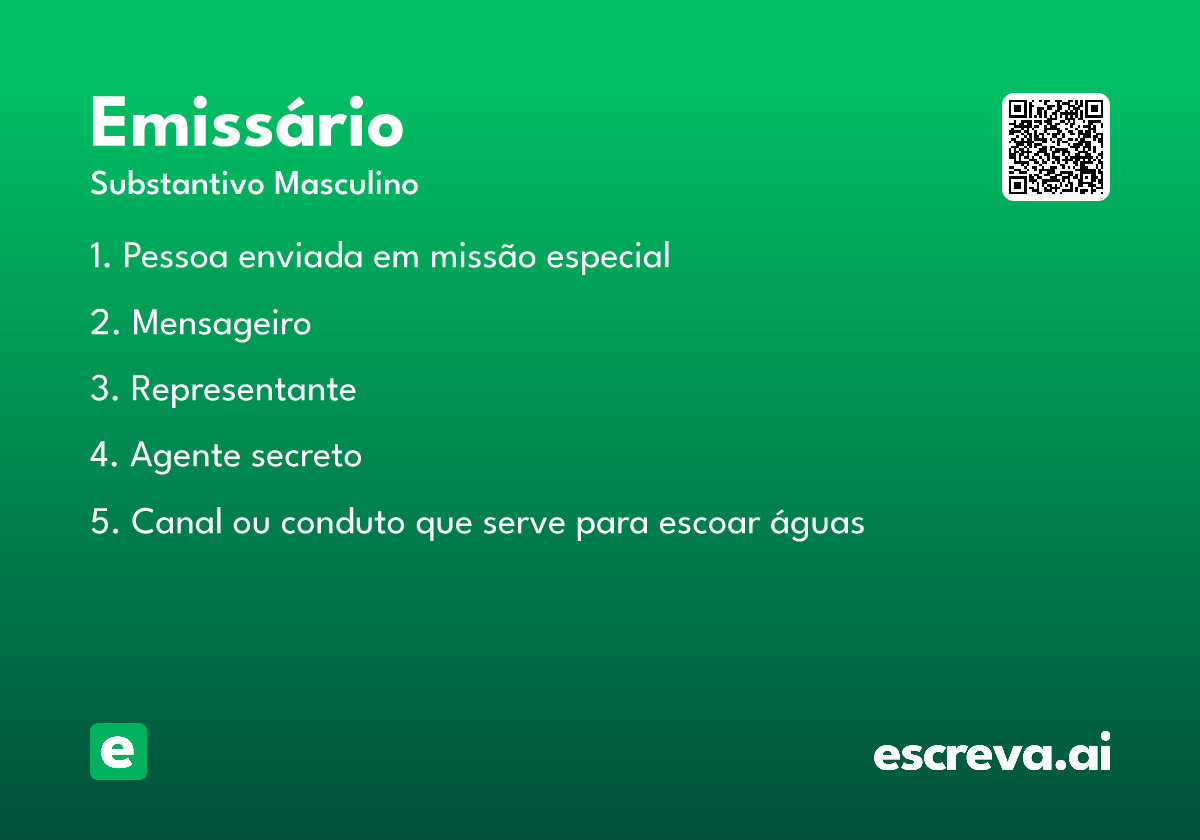 Emissário

Substantivo Masculino

1. Pessoa enviada em missão especial

2. Mensageiro

3. Representante

4. Agente secreto

5. Canal ou conduto que serve para escoar águas

e

escreva.ai